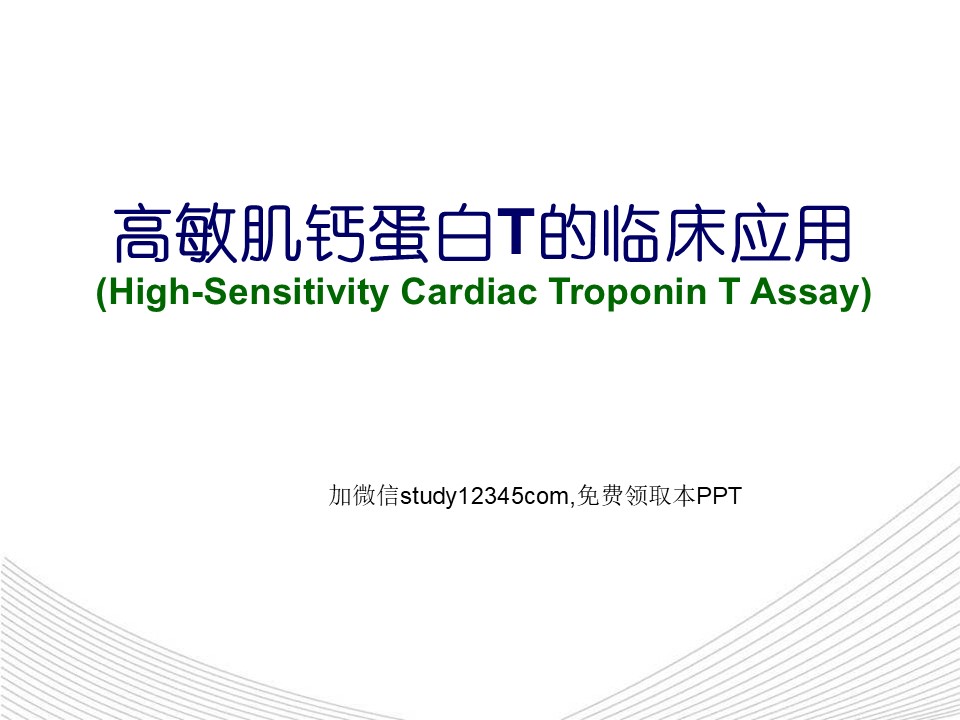 高敏肌钙蛋白T的临床应用
(High-Sensitivity Cardiac Troponin T Assay)

加微信study12345com,免费领取本PPT